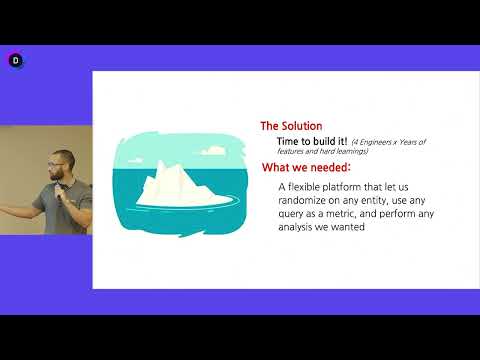 D

The Solution

Time to build it! (4 Engineers x Years of features and hard learnings)

What we needed:

A flexible platform that let us randomize on any entity, use any query as a metric, and perform any analysis we wanted